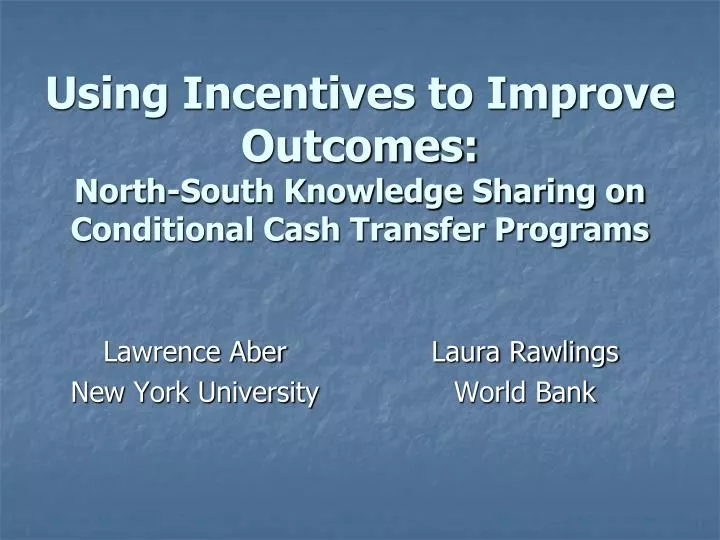 Using Incentives to Improve Outcomes:
North-South Knowledge Sharing on Conditional Cash Transfer Programs

Lawrence Aber
New York University

Laura Rawlings
World Bank